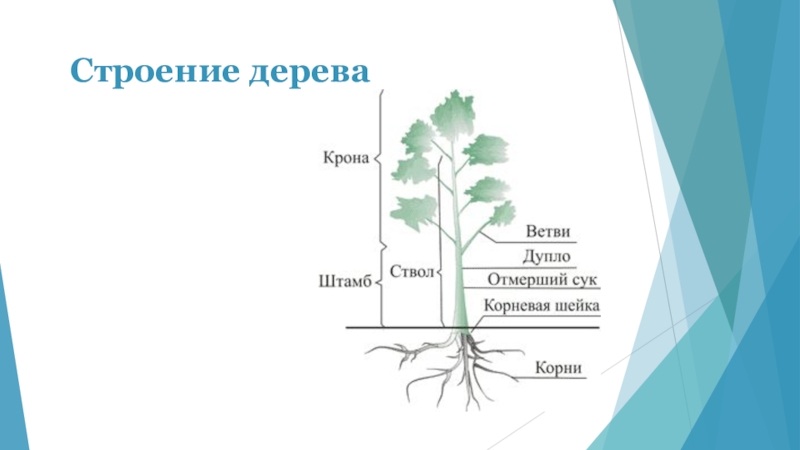 Строение дерева

Крона

Штамб

Ствол

Ветви

Дупло

Отмерший сук

Корневая шейка

Корни